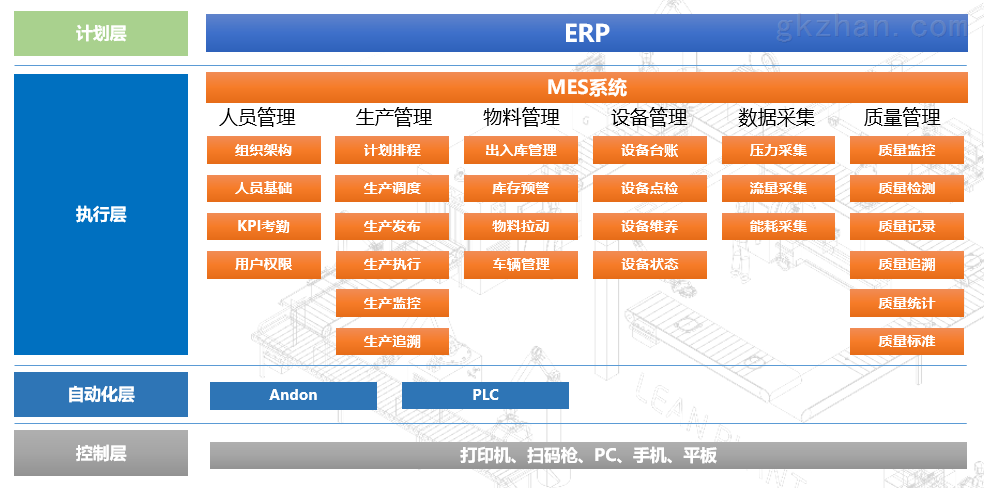 计划层

ERP

gkzhan.com

执行层

MES系统

人员管理
组织架构
人员基础
KPI考勤
用户权限

生产管理
计划排程
生产调度
生产发布
生产执行
生产监控
生产追溯

物料管理
出入库管理
库存预警
物料拉动
车辆管理

设备管理
设备台账
设备点检
设备维养
设备状态

数据采集
压力采集
流量采集
能耗采集

质量管理
质量监控
质量检测
质量记录
质量追溯
质量统计
质量标准

自动化层

Andon

PLC

控制层

打印机、扫码枪、PC、手机、平板